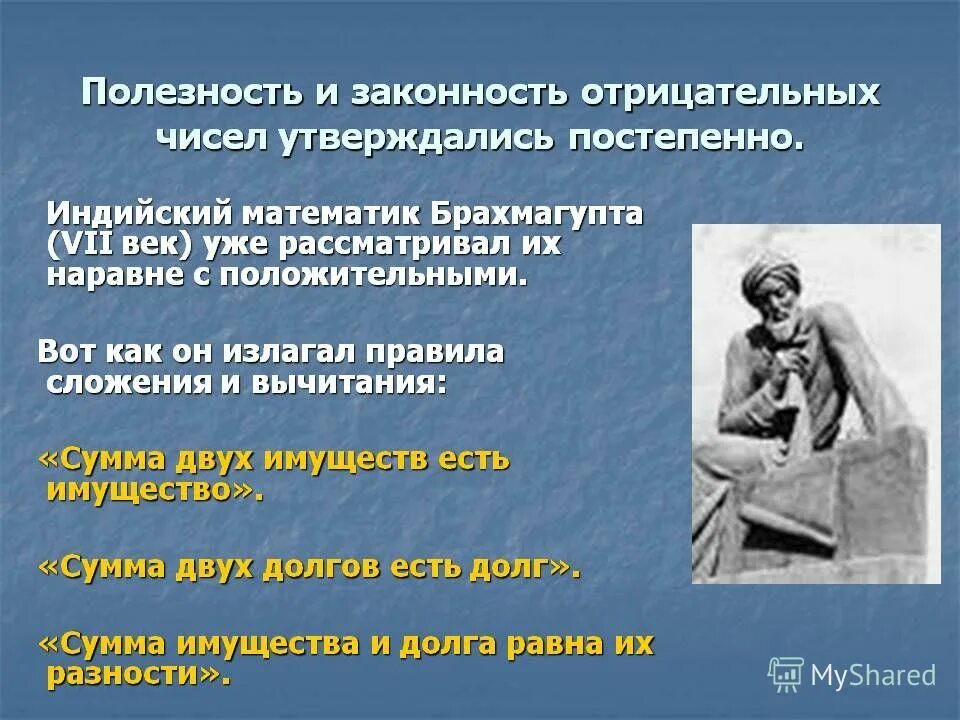 Полезность и законность отрицательных чисел утверждались постепенно.

Индийский математик Брахмагупта (VII век) уже рассматривал их наравне с положительными.

Вот как он излагал правила сложения и вычитания:

«Сумма двух имуществ есть имущество».

«Сумма двух долгов есть долг».

«Сумма имущества и долга равна их разности».

MyShared